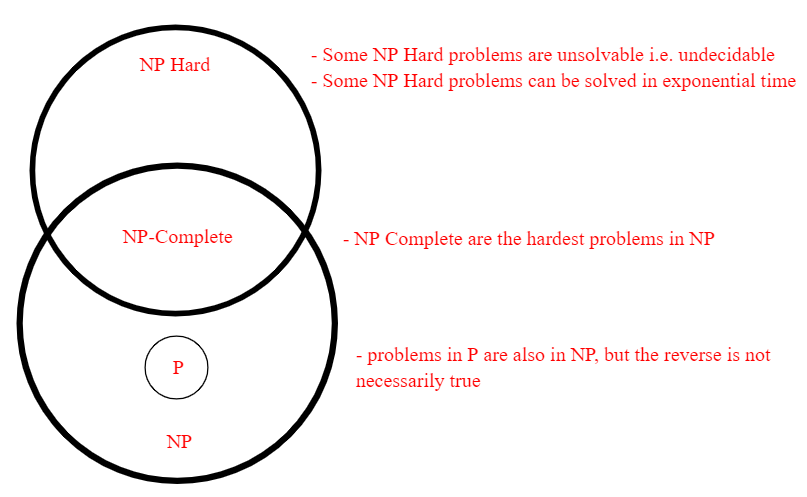 NP Hard

- Some NP Hard problems are unsolvable i.e. undecidable
- Some NP Hard problems can be solved in exponential time

NP-Complete

- NP Complete are the hardest problems in NP

P

- problems in P are also in NP, but the reverse is not necessarily true

NP